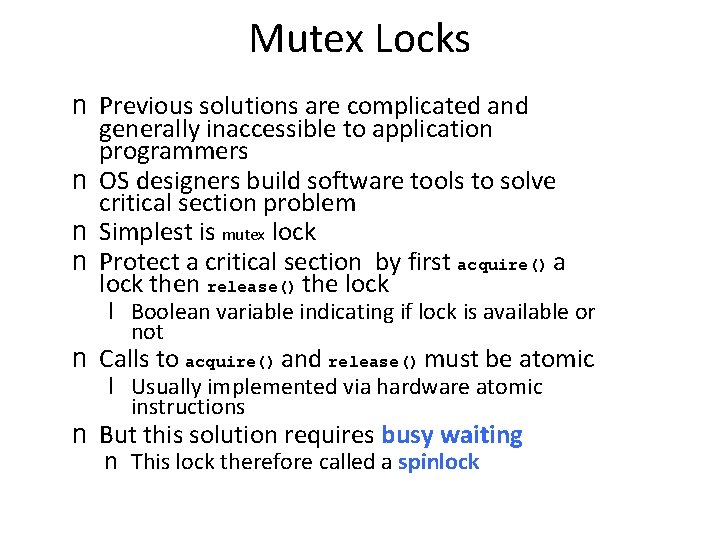 Mutex Locks

n Previous solutions are complicated and generally inaccessible to application programmers

n OS designers build software tools to solve critical section problem

n Simplest is mutex lock

n Protect a critical section by first acquire() a lock then release() the lock

l Boolean variable indicating if lock is available or not

n Calls to acquire() and release() must be atomic

l Usually implemented via hardware atomic instructions

n But this solution requires busy waiting

n This lock therefore called a spinlock